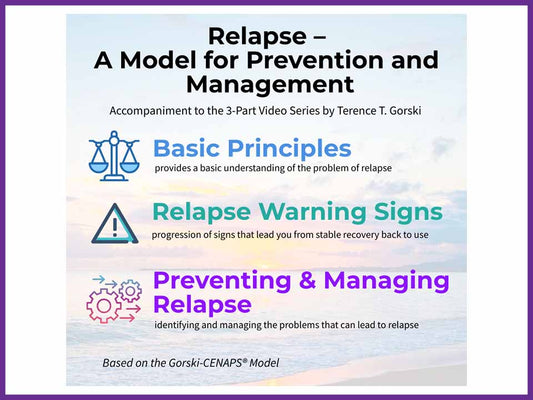 Relapse –
A Model for Prevention and Management

Accompaniment to the 3-Part Video Series by Terence T. Gorski

Basic Principles
provides a basic understanding of the problem of relapse

Relapse Warning Signs
progression of signs that lead you from stable recovery back to use

Preventing & Managing Relapse
identifying and managing the problems that can lead to relapse

Based on the Gorski-CENAPS® Model